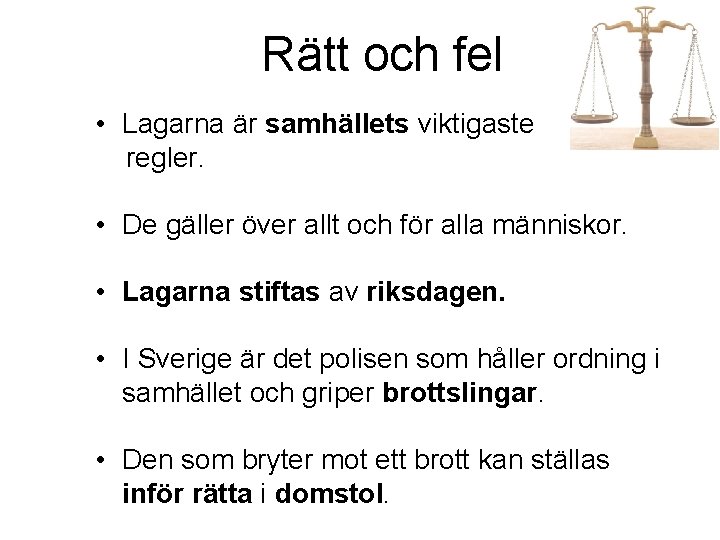 Rätt och fel

• Lagarna är samhällets viktigaste regler.

• De gäller över allt och för alla människor.

• Lagarna stiftas av riksdagen.

• I Sverige är det polisen som håller ordning i samhället och griper brottslingar.

• Den som bryter mot ett brott kan ställas inför rätta i domstol.